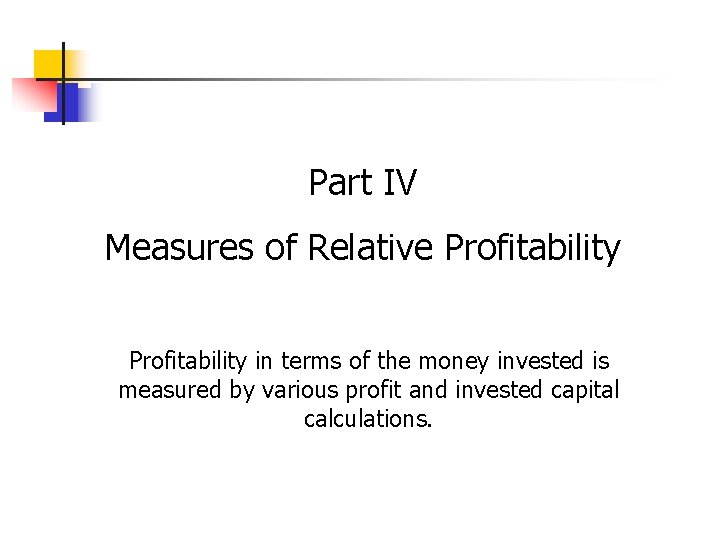 Part IV

Measures of Relative Profitability

Profitability in terms of the money invested is measured by various profit and invested capital calculations.